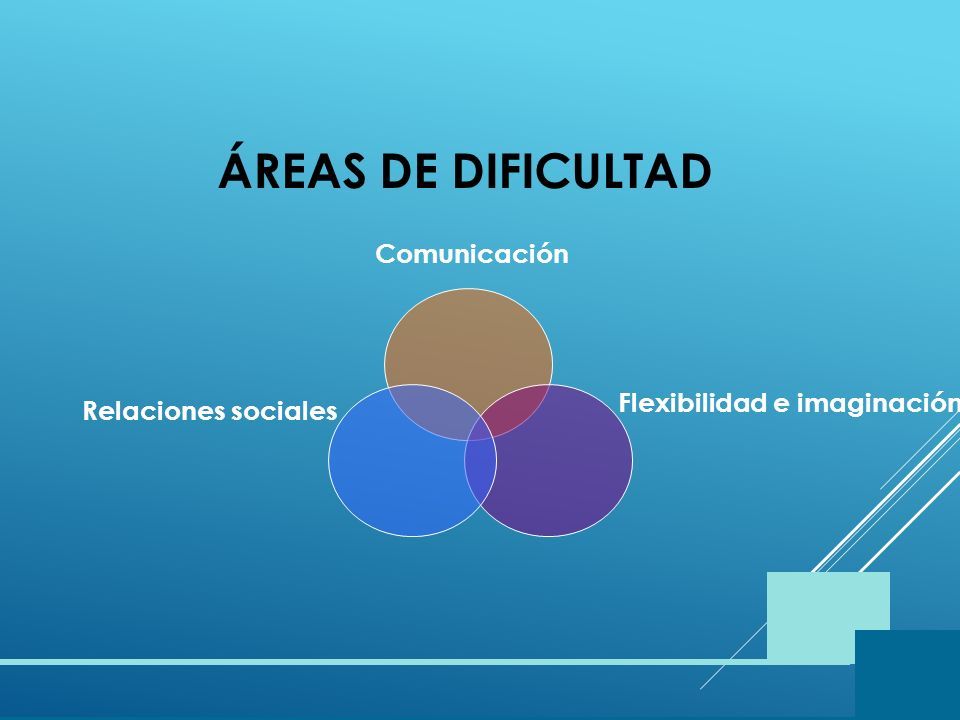 ÁREAS DE DIFICULTAD

Comunicación

Relaciones sociales

Flexibilidad e imaginación